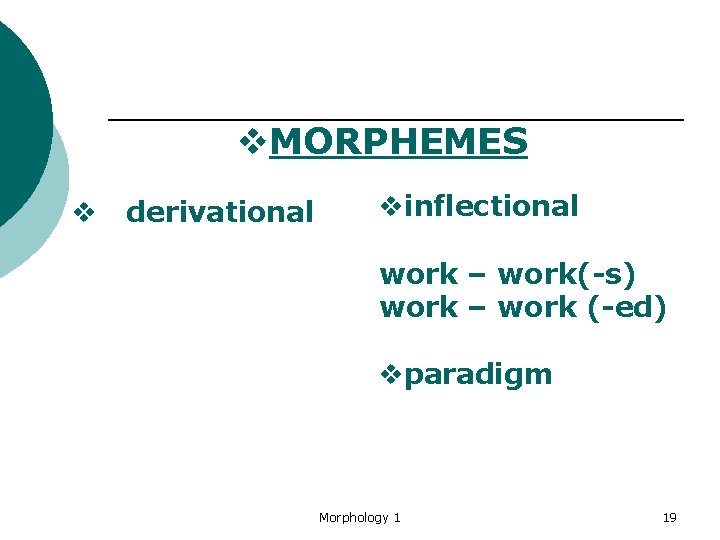 ❖MORPHEMES

❖ derivational

❖inflectional

work – work(-s)
work – work (-ed)

❖paradigm

Morphology 1

19